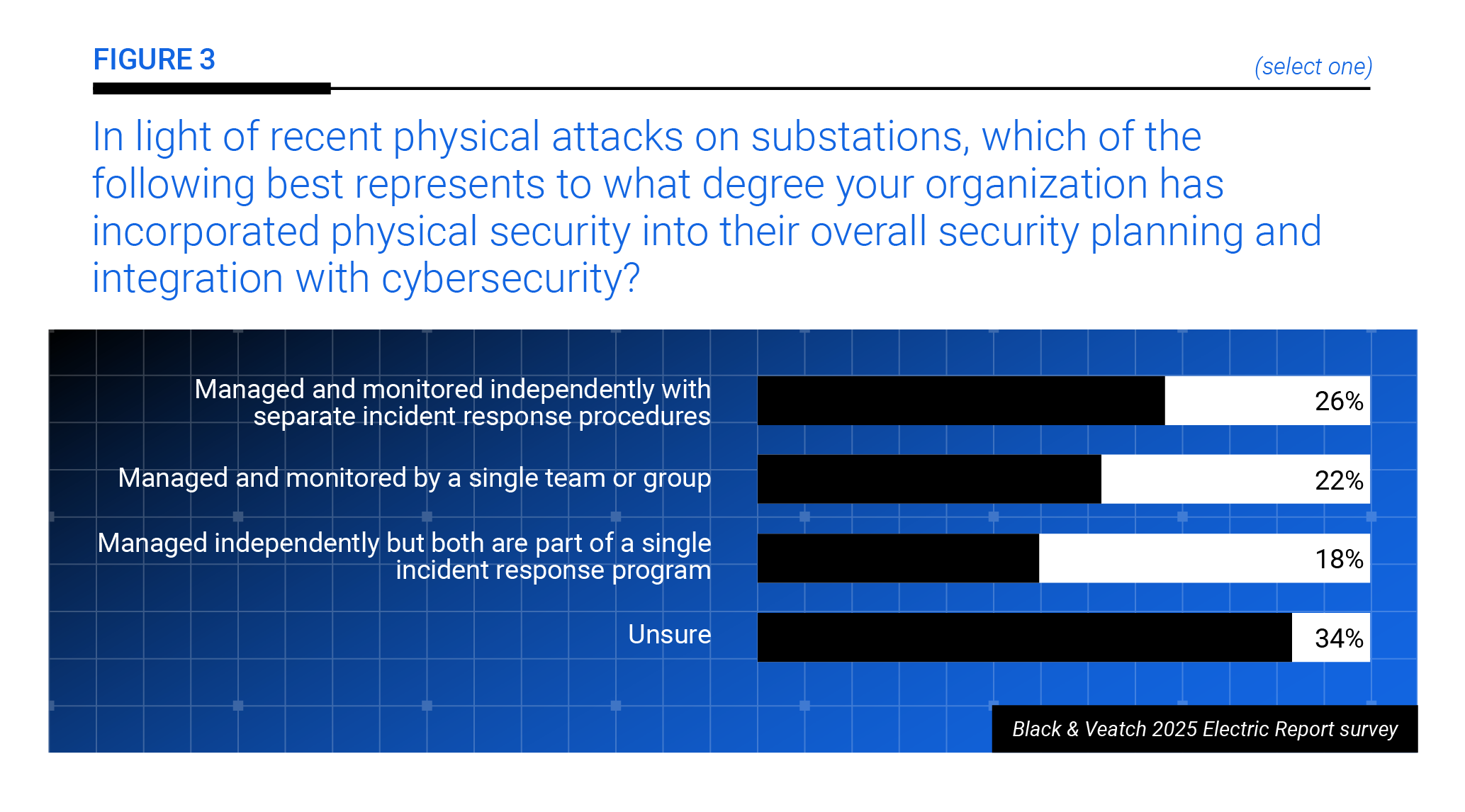 FIGURE 3

(select one)

In light of recent physical attacks on substations, which of the following best represents to what degree your organization has incorporated physical security into their overall security planning and integration with cybersecurity?

Managed and monitored independently with separate incident response procedures 26%

Managed and monitored by a single team or group 22%

Managed independently but both are part of a single incident response program 18%

Unsure 34%

Black & Veatch 2025 Electric Report survey